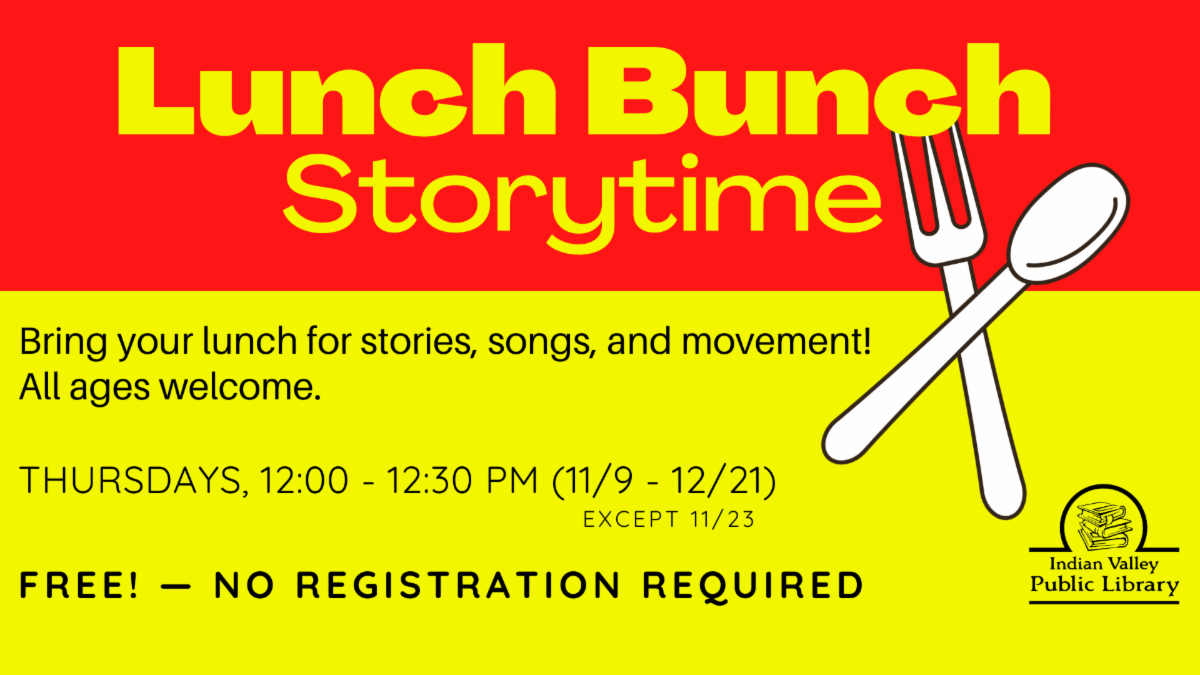 Lunch Bunch
Storytime

Bring your lunch for stories, songs, and movement!
All ages welcome.

THURSDAYS, 12:00 - 12:30 PM (11/9 - 12/21)
EXCEPT 11/23

FREE! — NO REGISTRATION REQUIRED

Indian Valley
Public Library